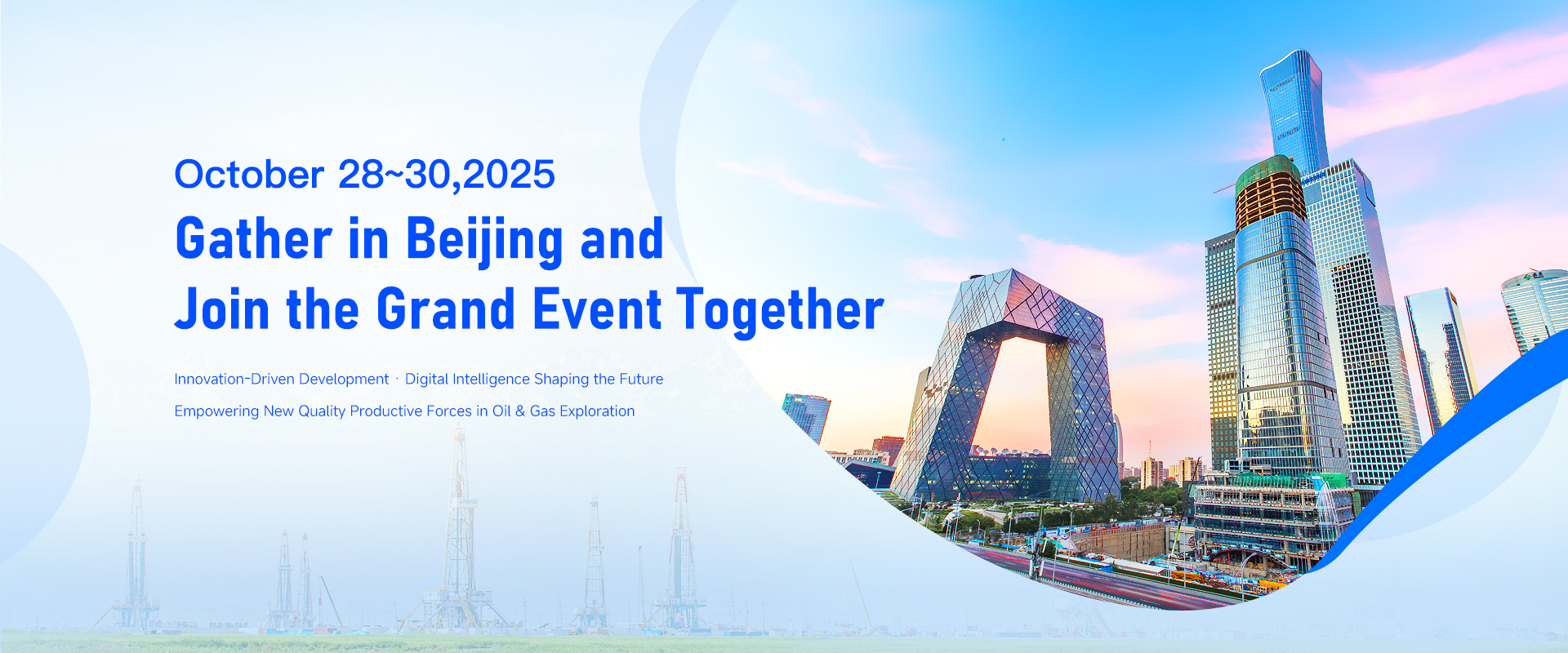 October 28~30,2025

Gather in Beijing and
Join the Grand Event Together

Innovation-Driven Development · Digital Intelligence Shaping the Future

Empowering New Quality Productive Forces in Oil & Gas Exploration